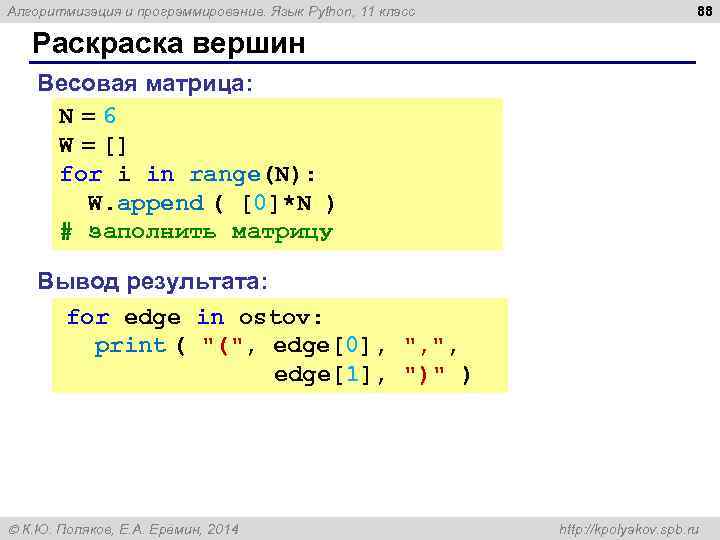 Алгоритмизация и программирование. Язык Python, 11 класс

88

Раскраска вершин

Весовая матрица:

N = 6
W = []
for i in range(N):
  W.append ( [0]*N )
# заполнить матрицу

Вывод результата:

for edge in ostov:
  print ( "(", edge[0], ",",
              edge[1], ")" )

© К.Ю. Поляков, Е.А. Еремин, 2014

http://kpolyakov.spb.ru